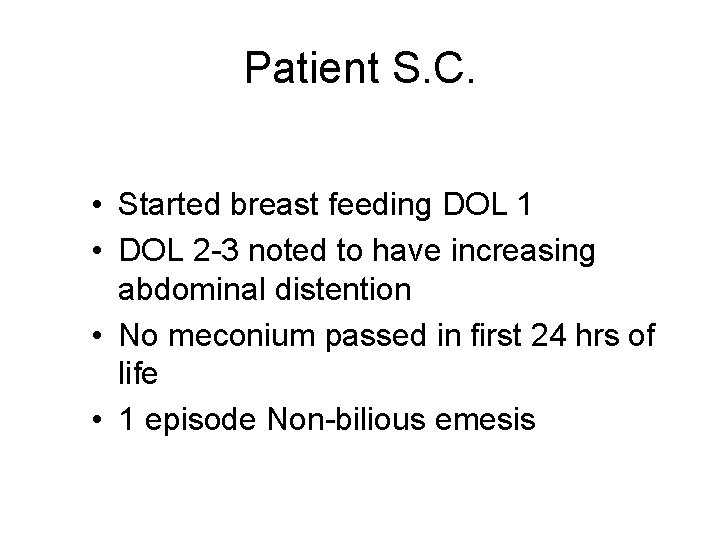 Patient S.C.

• Started breast feeding DOL 1
• DOL 2-3 noted to have increasing abdominal distention
• No meconium passed in first 24 hrs of life
• 1 episode Non-bilious emesis